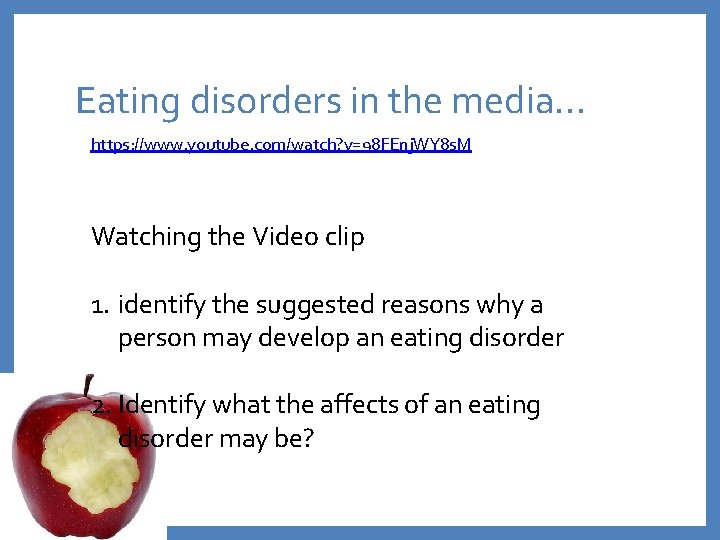 Eating disorders in the media…

https://www.youtube.com/watch?v=98FEnjWY8sM

Watching the Video clip

1. identify the suggested reasons why a person may develop an eating disorder

2. Identify what the affects of an eating disorder may be?